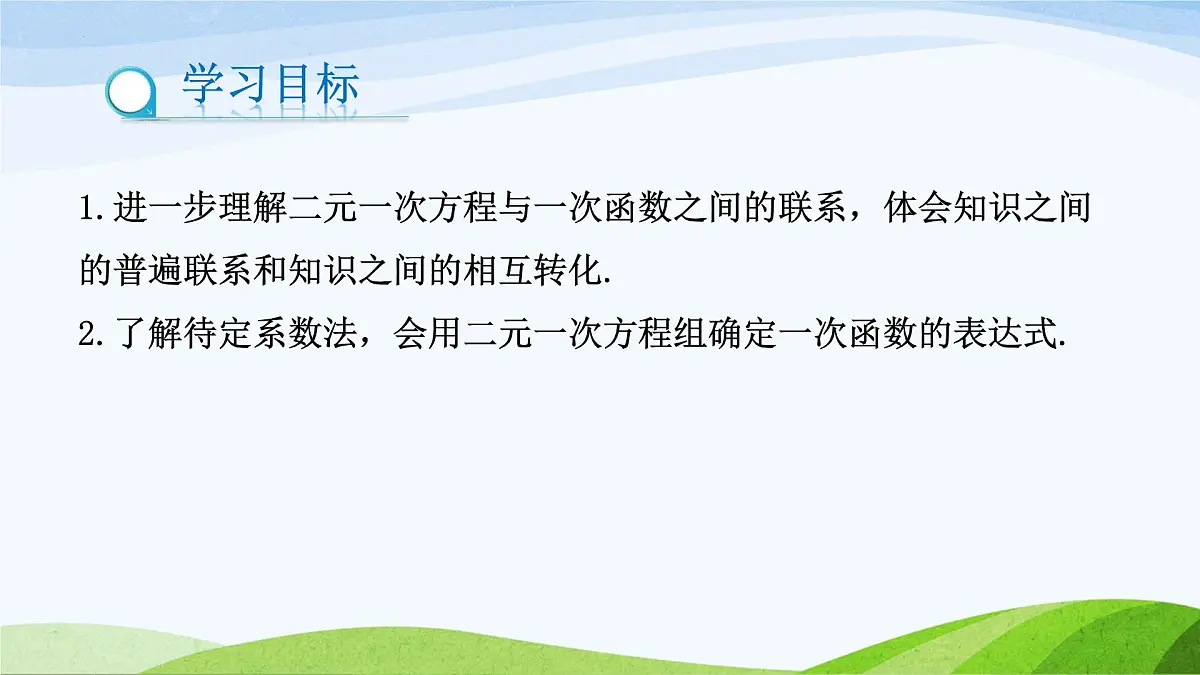 学习目标

1.进一步理解二元一次方程与一次函数之间的联系，体会知识之间的普遍联系和知识之间的相互转化.

2.了解待定系数法，会用二元一次方程组确定一次函数的表达式.